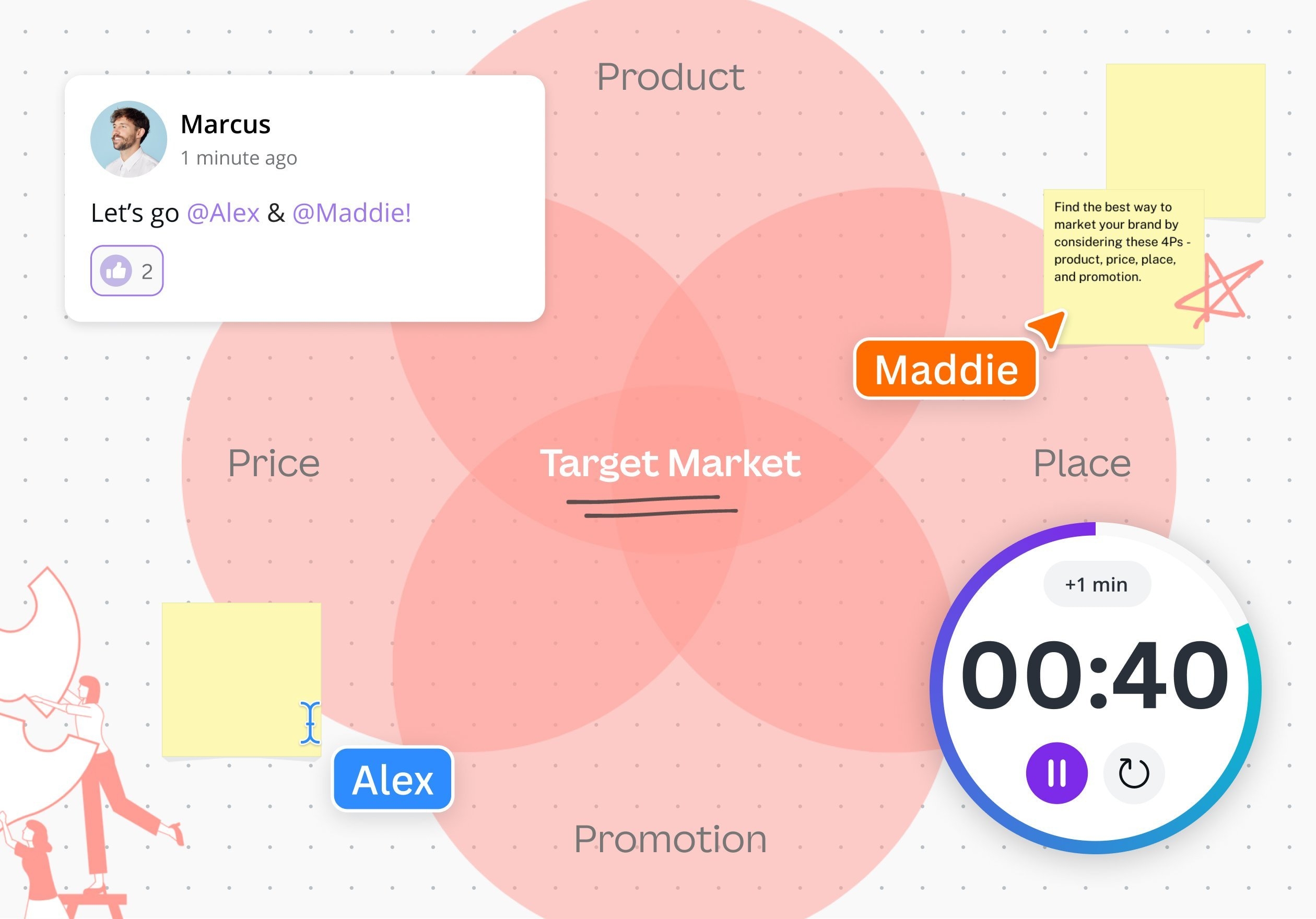 Marcus
1 minute ago

Let's go @Alex & @Maddie!

2

Product

Find the best way to market your brand by considering these 4Ps - product, price, place, and promotion.

Maddie

Price

Target Market

Place

+1 min

00:40

Alex

Promotion